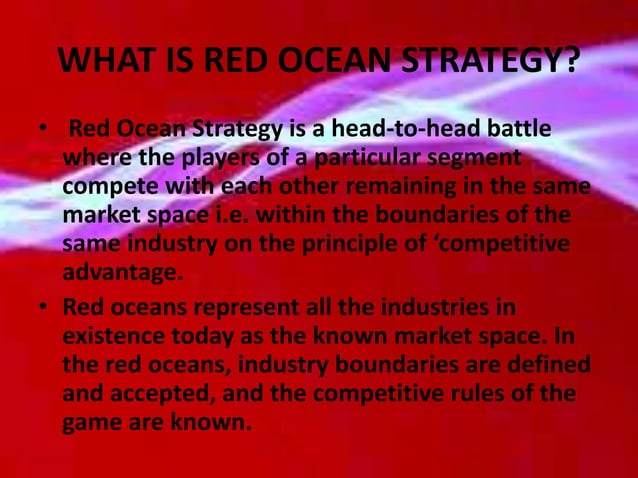 WHAT IS RED OCEAN STRATEGY?

• Red Ocean Strategy is a head-to-head battle where the players of a particular segment compete with each other remaining in the same market space i.e. within the boundaries of the same industry on the principle of ‘competitive advantage.

• Red oceans represent all the industries in existence today as the known market space. In the red oceans, industry boundaries are defined and accepted, and the competitive rules of the game are known.